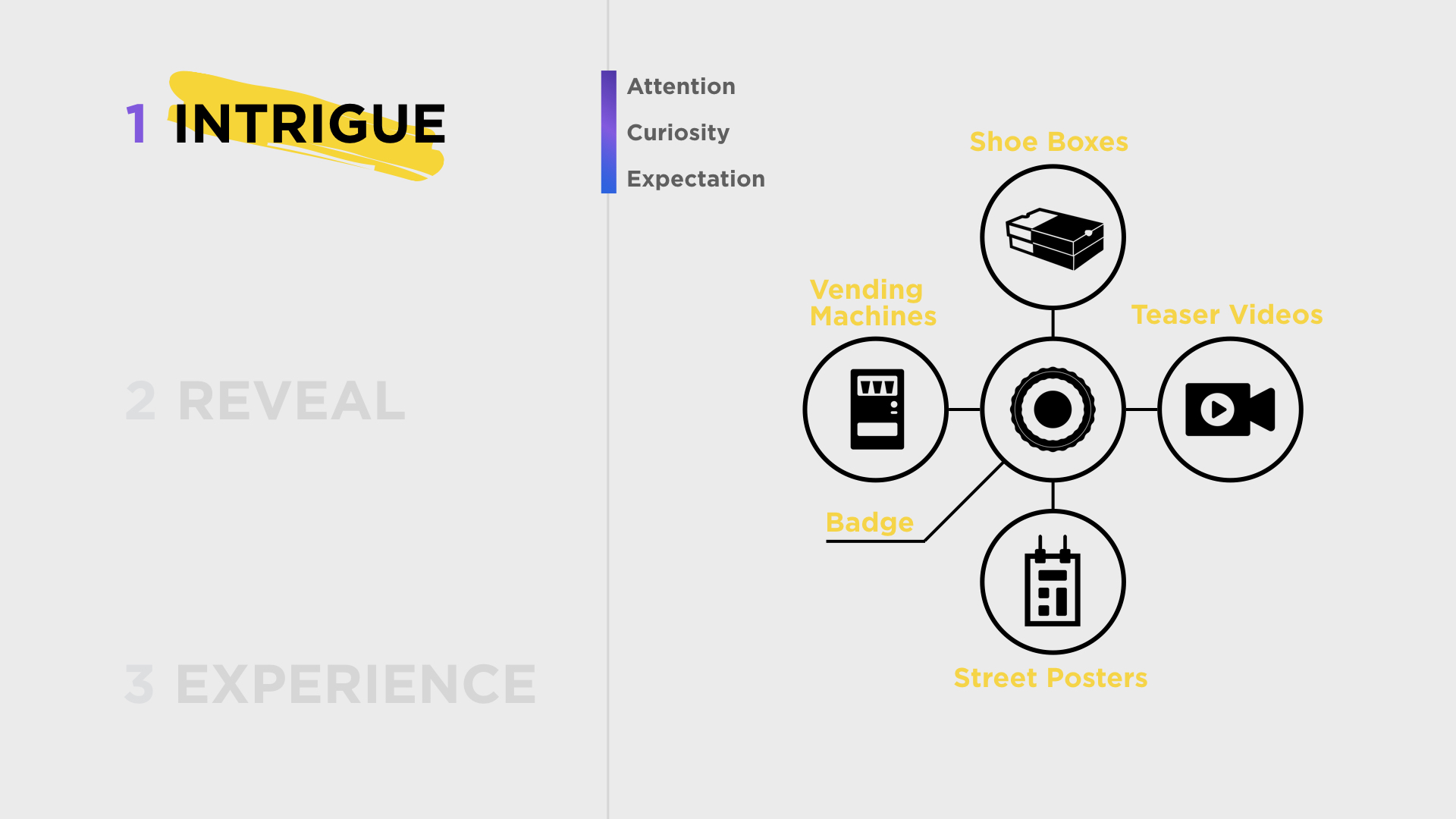 1 INTRIGUE

2 REVEAL

3 EXPERIENCE

Attention

Curiosity

Expectation

Shoe Boxes

Vending Machines

Teaser Videos

Badge

Street Posters